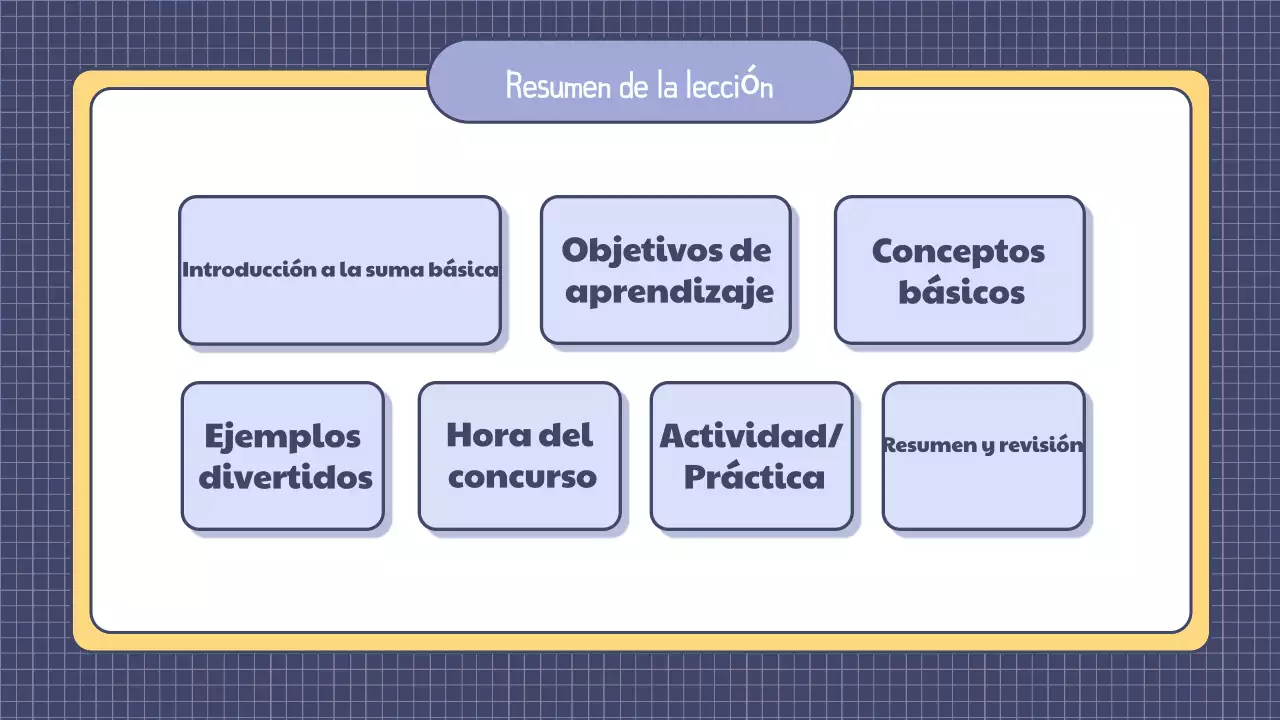 Resumen de la lección

Introducción a la suma básica

Objetivos de aprendizaje

Conceptos básicos

Ejemplos divertidos

Hora del concurso

Actividad/ Práctica

Resumen y revisión